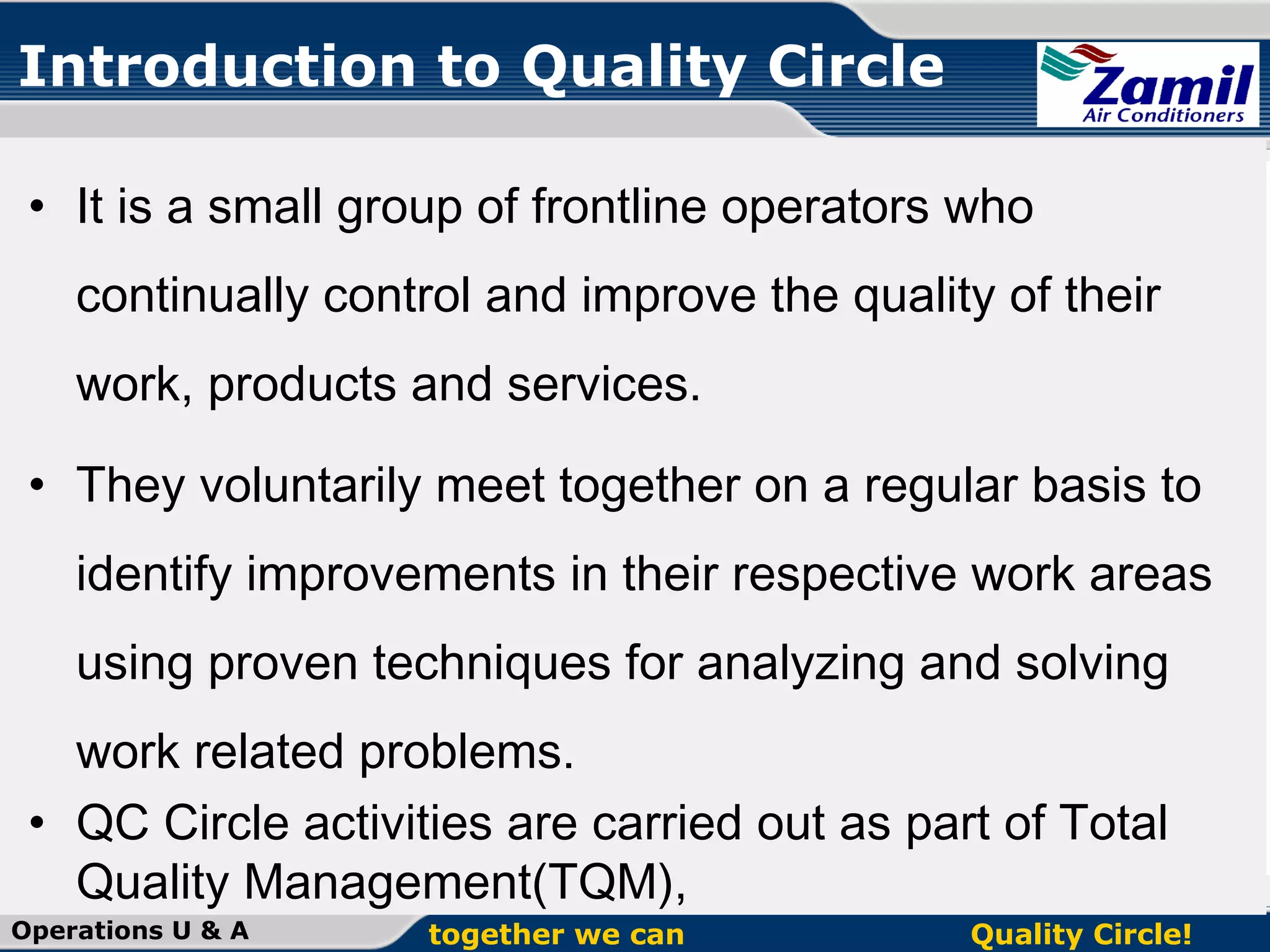 Introduction to Quality Circle

Zamil
Air Conditioners

• It is a small group of frontline operators who continually control and improve the quality of their work, products and services.

• They voluntarily meet together on a regular basis to identify improvements in their respective work areas using proven techniques for analyzing and solving work related problems.

• QC Circle activities are carried out as part of Total Quality Management(TQM),

Operations U & A

together we can

Quality Circle!